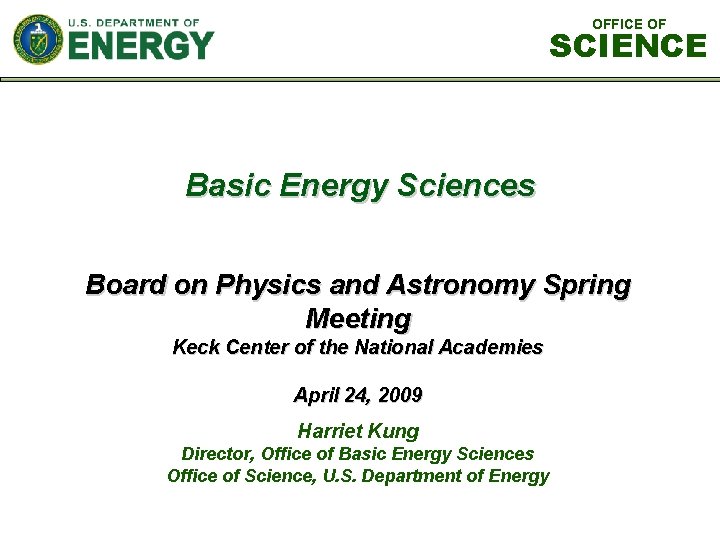 U.S. DEPARTMENT OF
ENERGY

OFFICE OF
SCIENCE

Basic Energy Sciences

Board on Physics and Astronomy Spring Meeting
Keck Center of the National Academies

April 24, 2009

Harriet Kung
Director, Office of Basic Energy Sciences
Office of Science, U.S. Department of Energy